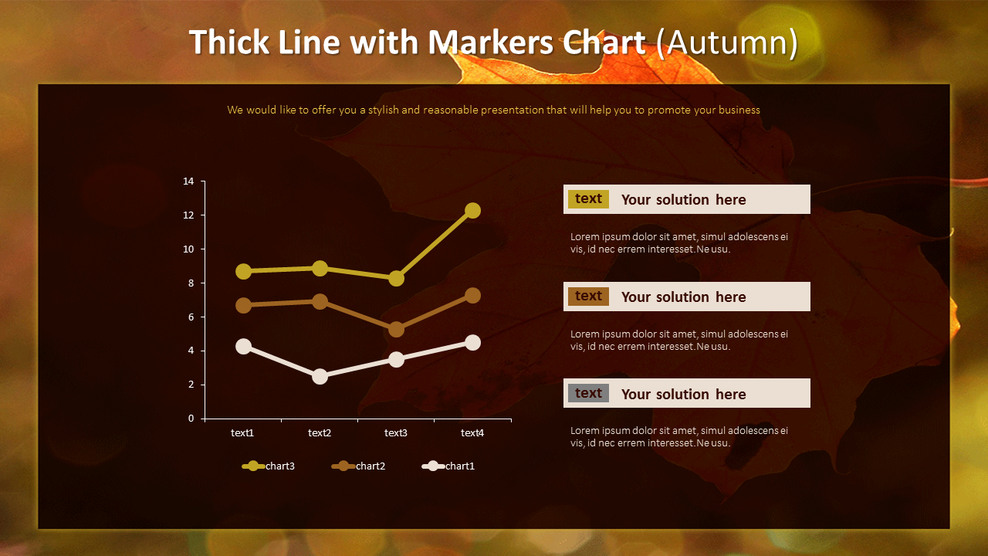 Thick Line with Markers Chart (Autumn)

We would like to offer you a stylish and reasonable presentation that will help you to promote your business

14
12
10
8
6
4
2
0

text1 text2 text3 text4

chart3 chart2 chart1

text Your solution here

Lorem ipsum dolor sit amet, simul adolescens ei vis, id nec errem interesset.Ne usu.

text Your solution here

Lorem ipsum dolor sit amet, simul adolescens ei vis, id nec errem interesset.Ne usu.

text Your solution here

Lorem ipsum dolor sit amet, simul adolescens ei vis, id nec errem interesset.Ne usu.